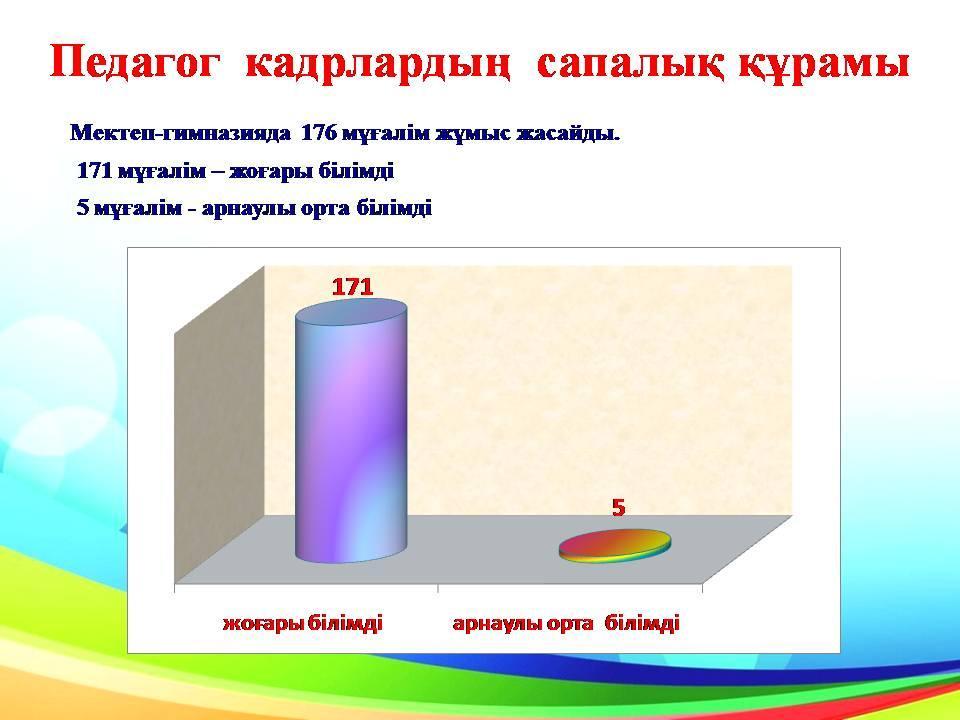 Педагог кадрлардың сапалық құрамы

Мектеп-гимназияда 176 мұғалім жұмыс жасайды.

171 мұғалім – жоғары білімді

5 мұғалім - арнаулы орта білімді

171

5

жоғары білімді

арнаулы орта білімді